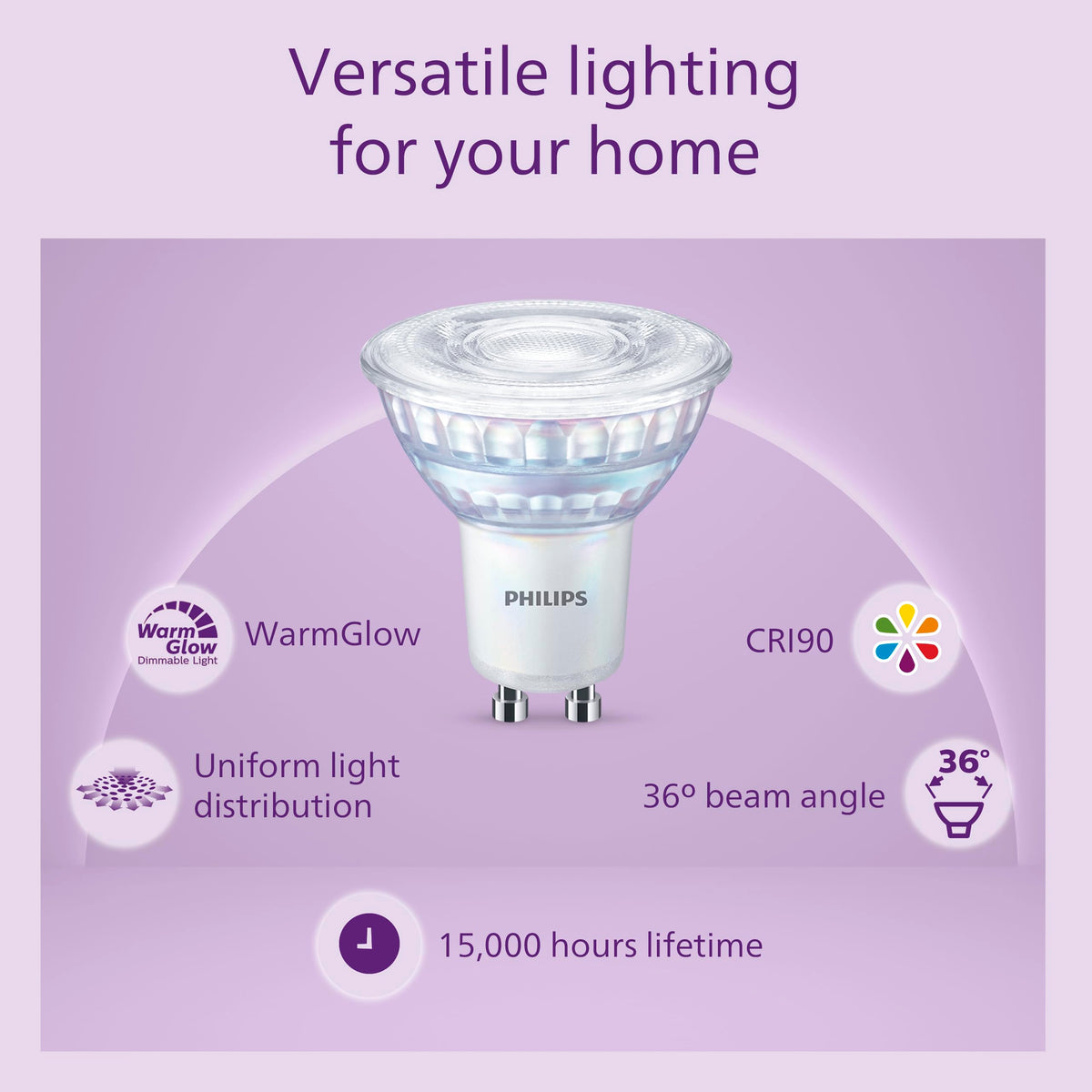 Versatile lighting for your home

PHILIPS

Warm Glow Dimmable Light

WarmGlow

CRI90

Uniform light distribution

36°

36º beam angle

15,000 hours lifetime